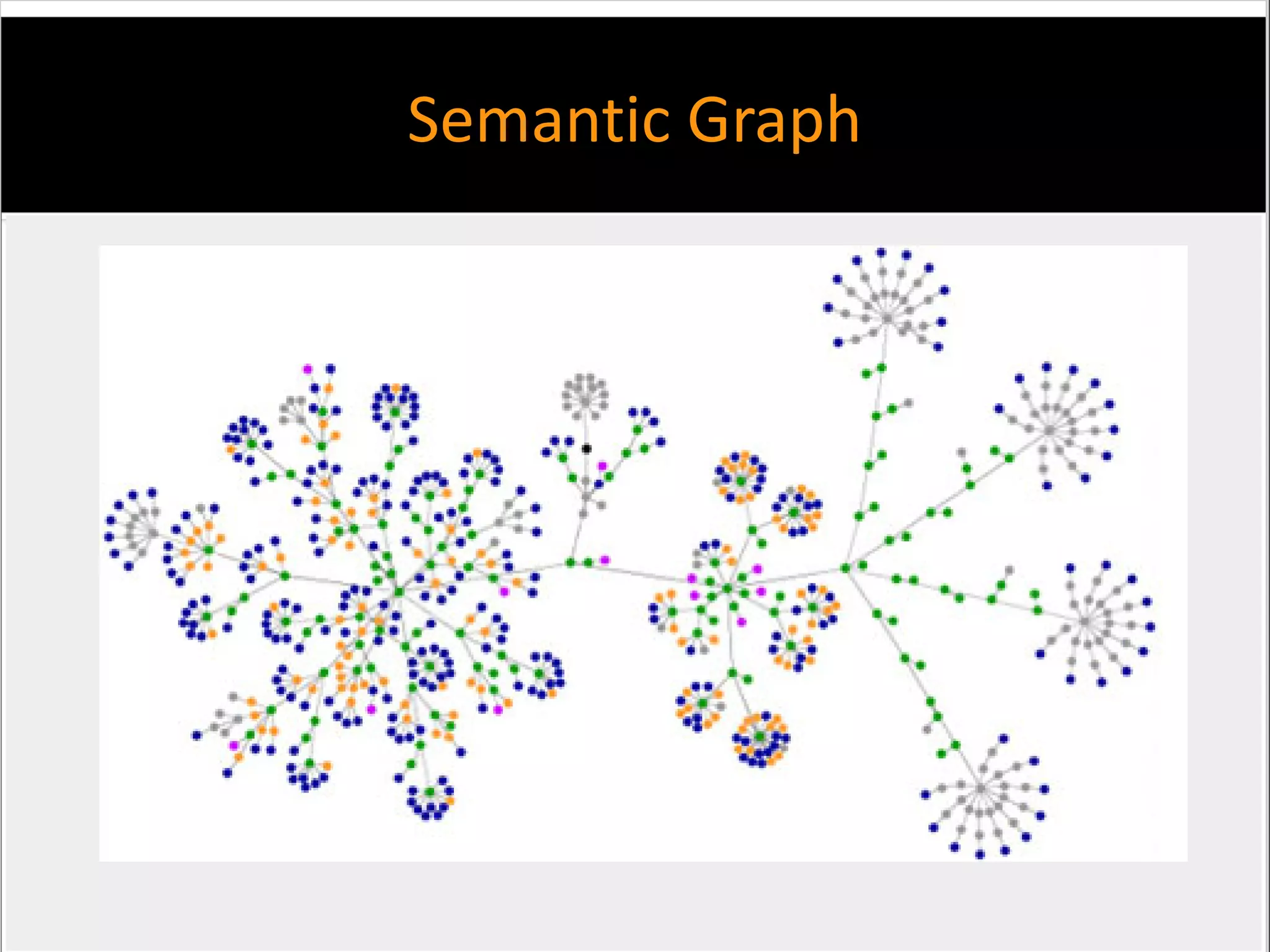 Semantic Graph